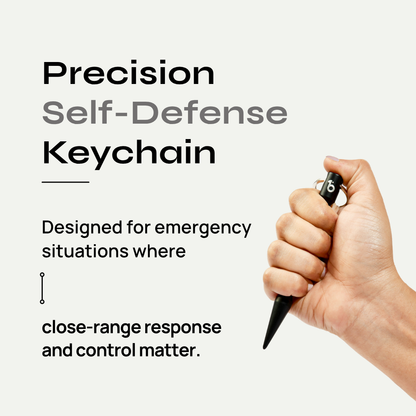 Precision
Self-Defense
Keychain

Designed for emergency situations where

close-range response and control matter.